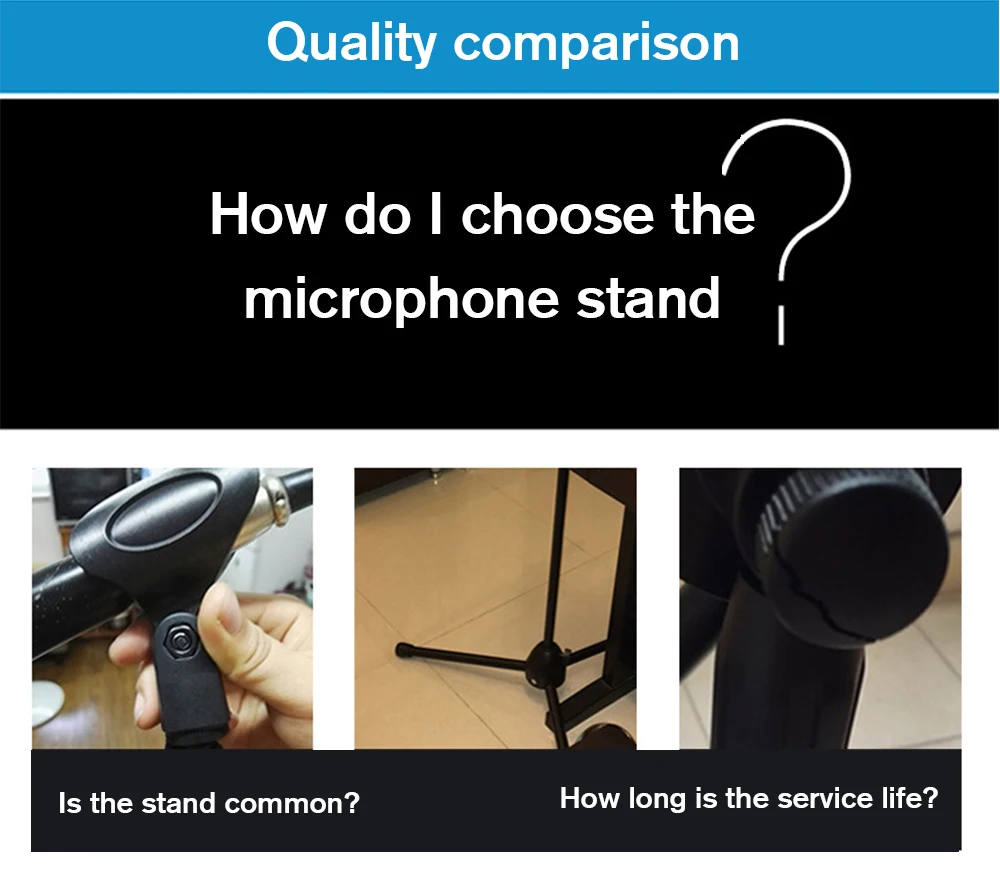 Quality comparison

How do I choose the microphone stand ?

Is the stand common?

How long is the service life?